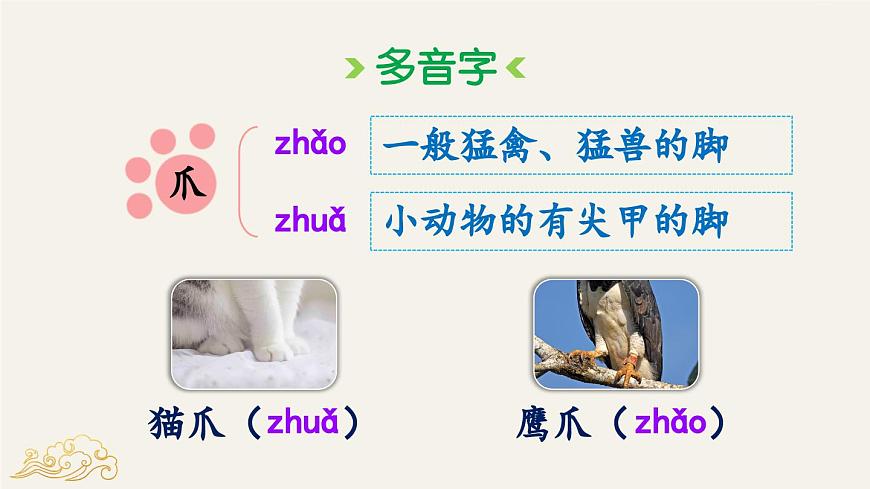 多音字

爪

zhǎo 一般猛禽、猛兽的脚

zhuǎ 小动物的有尖甲的脚

猫爪（zhuǎ）

鹰爪（zhǎo）